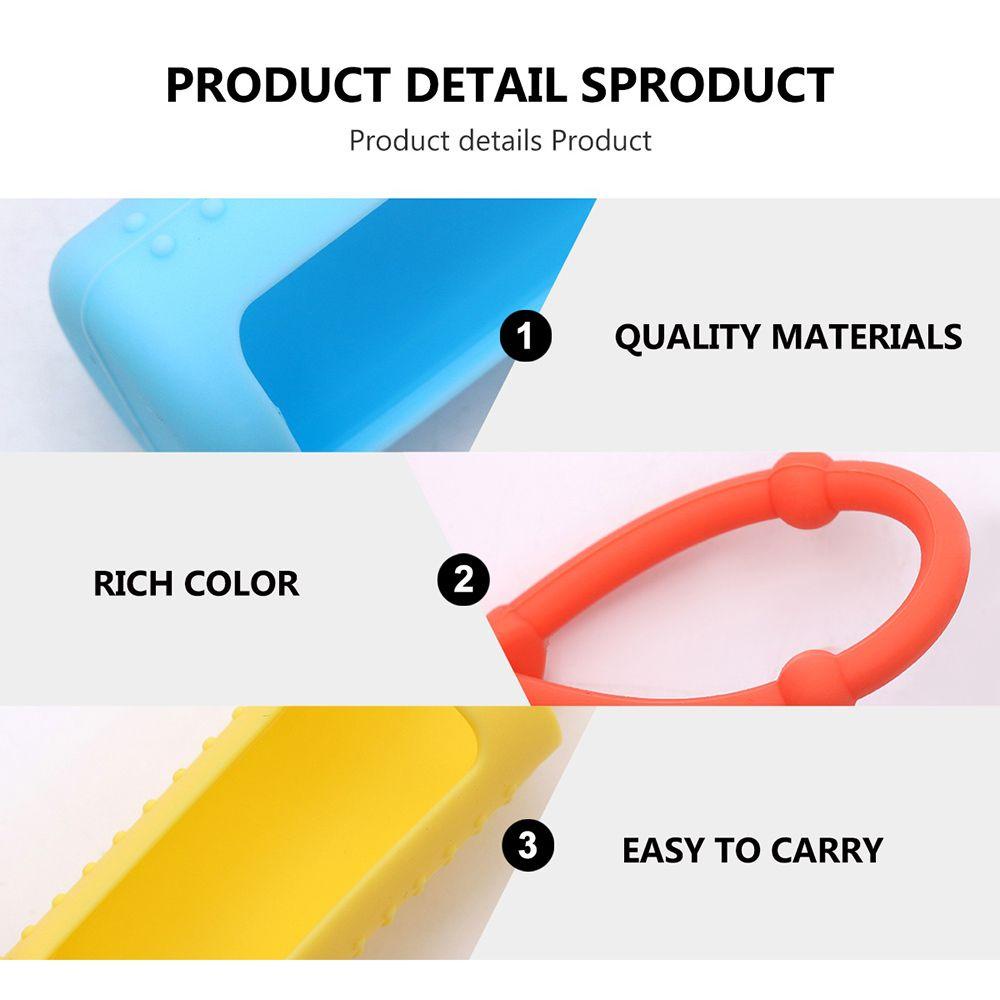 PRODUCT DETAIL SPRODUCT
Product details Product

1 QUALITY MATERIALS

RICH COLOR 2

3 EASY TO CARRY